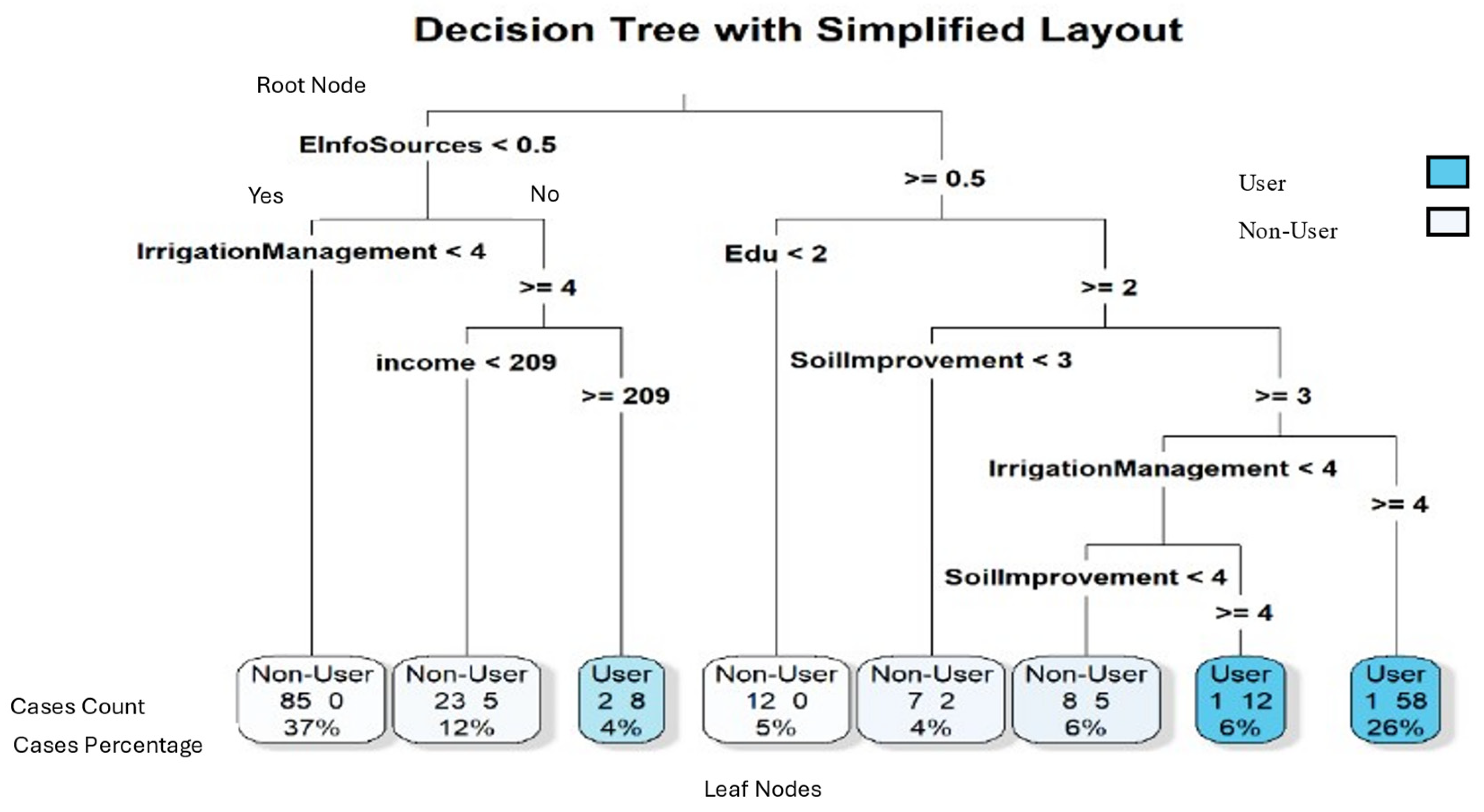 Decision Tree with Simplified Layout

Root Node

EInfoSources < 0.5

>= 0.5

User

Non-User

Yes

No

IrrigationManagement < 4

>= 4

Edu < 2

>= 2

income < 209

>= 209

SoilImprovement < 3

>= 3

IrrigationManagement < 4

>= 4

SoilImprovement < 4

>= 4

Cases Count

Cases Percentage

Non-User
85 0
37%

Non-User
23 5
12%

User
2 8
4%

Non-User
12 0
5%

Non-User
7 2
4%

Non-User
8 5
6%

User
1 12
6%

User
1 58
26%

Leaf Nodes